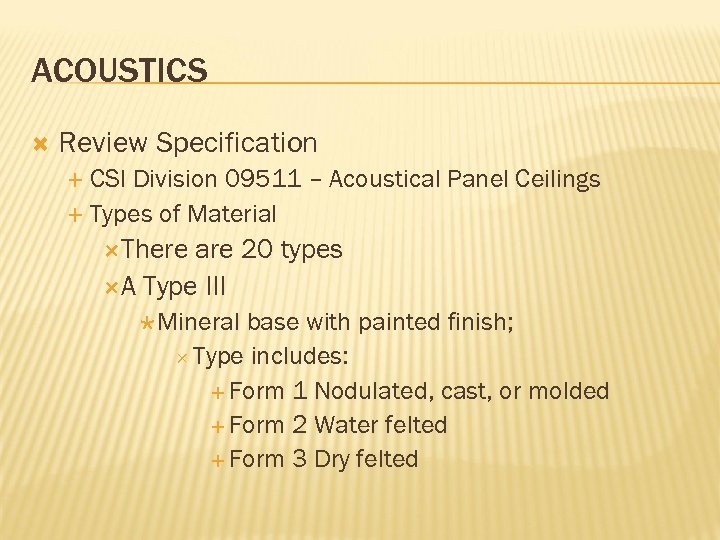 ACOUSTICS

Review Specification

CSI Division 09511 – Acoustical Panel Ceilings

Types of Material

There are 20 types

A Type III

Mineral base with painted finish;

Type includes:

Form 1 Nodulated, cast, or molded

Form 2 Water felted

Form 3 Dry felted